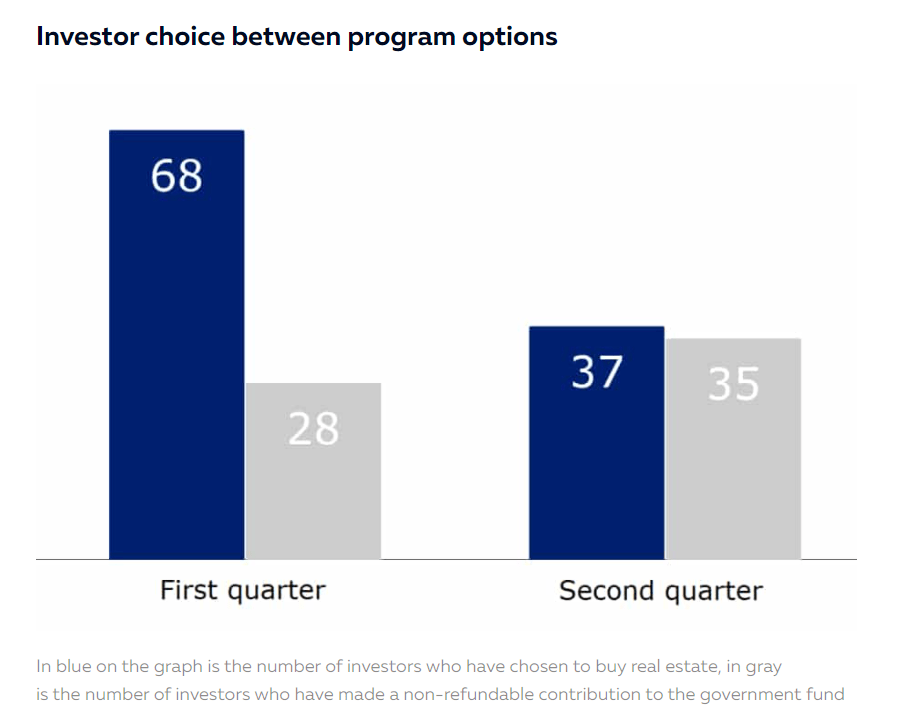 Investor choice between program options

68

28

37

35

First quarter

Second quarter

In blue on the graph is the number of investors who have chosen to buy real estate, in gray is the number of investors who have made a non-refundable contribution to the government fund